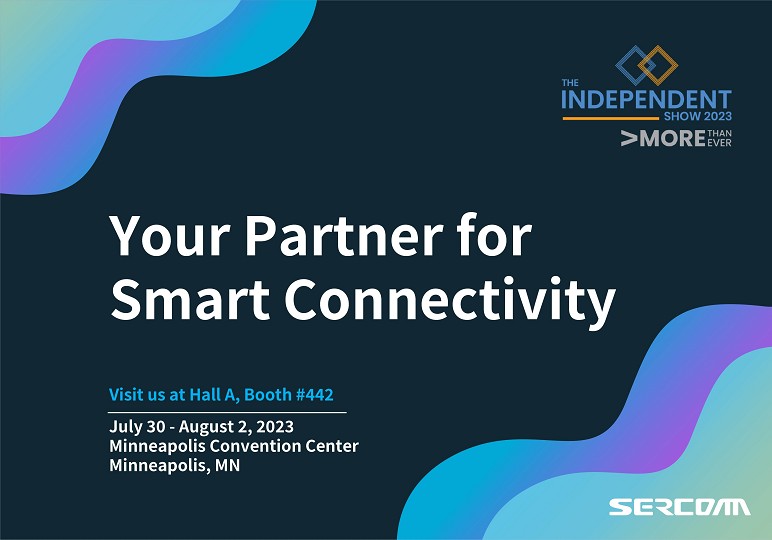 THE INDEPENDENT SHOW 2023
>MORE THAN EVER

Your Partner for Smart Connectivity

Visit us at Hall A, Booth #442

July 30 - August 2, 2023
Minneapolis Convention Center
Minneapolis, MN

SERCOMM